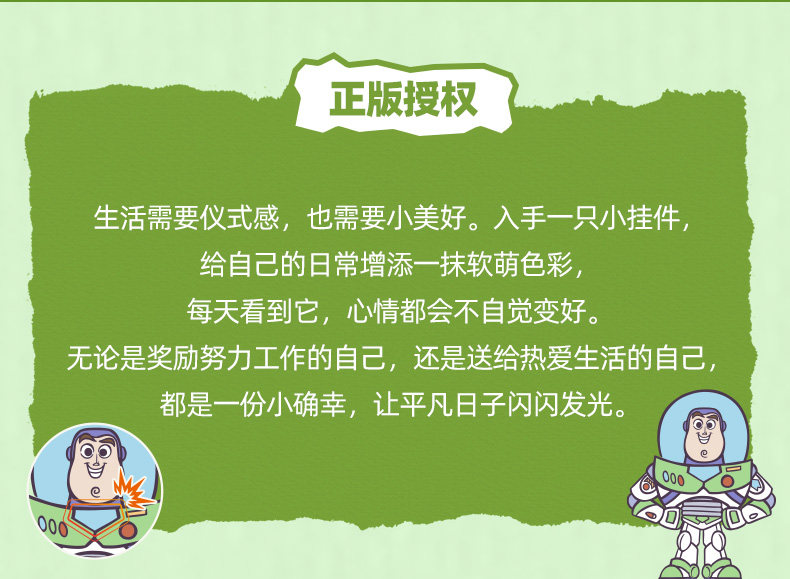 正版授权

生活需要仪式感，也需要小美好。入手一只小挂件，
给自己的日常增添一抹软萌色彩，
每天看到它，心情都会不自觉变好。
无论是奖励努力工作的自己，还是送给热爱生活的自己，
都是一份小确幸，让平凡日子闪闪发光。